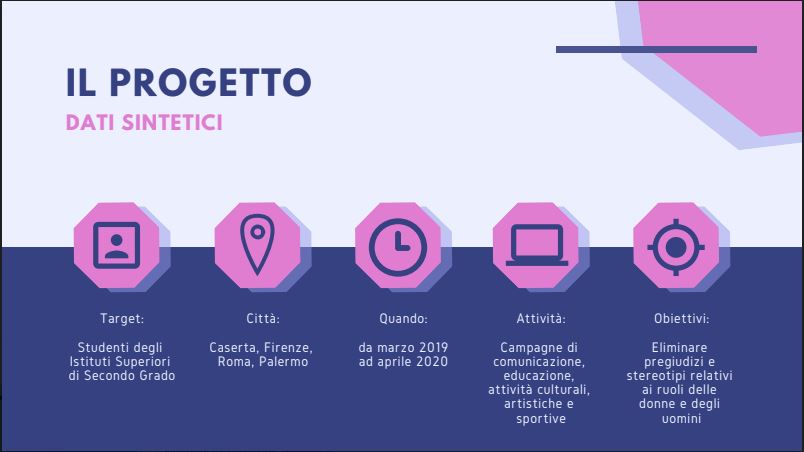 IL PROGETTO

DATI SINTETICI

Target:

Studenti degli Istituti Superiori di Secondo Grado

Città:

Caserta, Firenze, Roma, Palermo

Quando:

da marzo 2019 ad aprile 2020

Attività:

Campagne di comunicazione, educazione, attività culturali, artistiche e sportive

Obiettivi:

Eliminare pregiudizi e stereotipi relativi ai ruoli delle donne e degli uomini